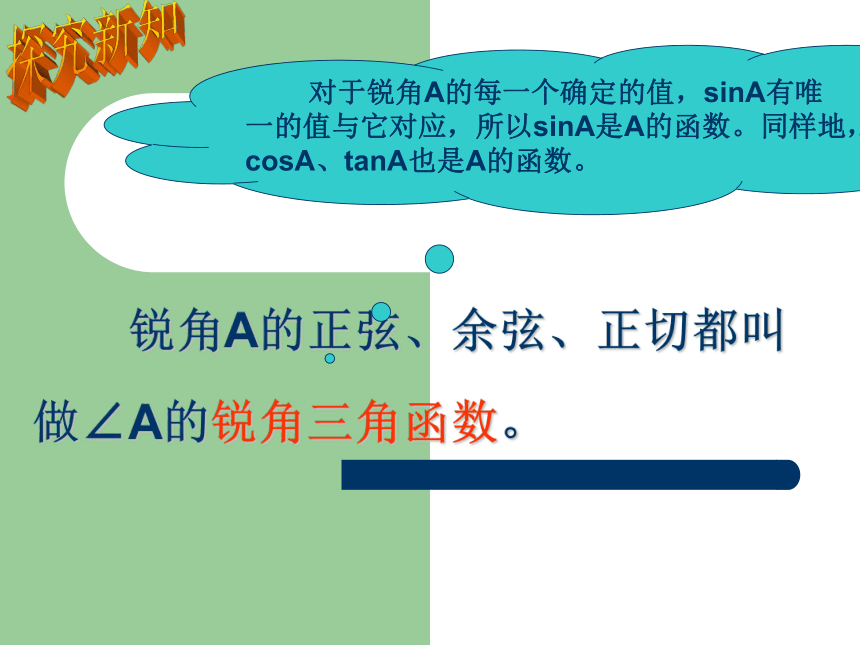 探究新知

对于锐角A的每一个确定的值，sinA有唯一的值与它对应，所以sinA是A的函数。同样地，cosA、tanA也是A的函数。

锐角A的正弦、余弦、正切都叫做∠A的锐角三角函数。